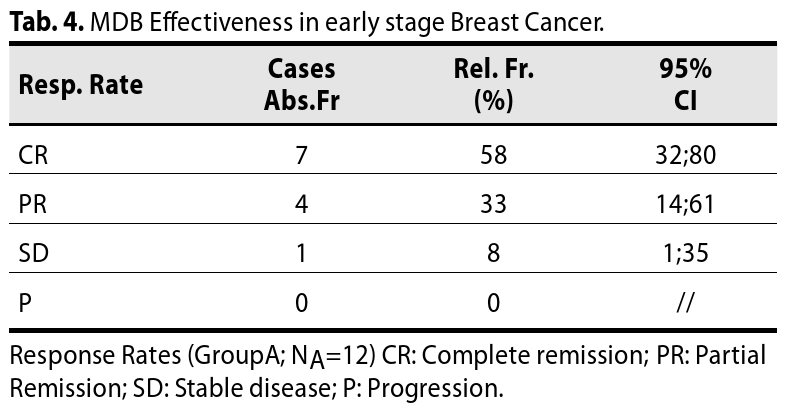 **Tab. 4.** MDB Effectiveness in early stage Breast Cancer.

| Resp. Rate | Cases Abs.Fr | Rel. Fr. (%) | 95% CI |
|---|---|---|---|
| CR | 7 | 58 | 32;80 |
| PR | 4 | 33 | 14;61 |
| SD | 1 | 8 | 1;35 |
| P | 0 | 0 | // |

Response Rates (GroupA; $N_A$=12) CR: Complete remission; PR: Partial Remission; SD: Stable disease; P: Progression.